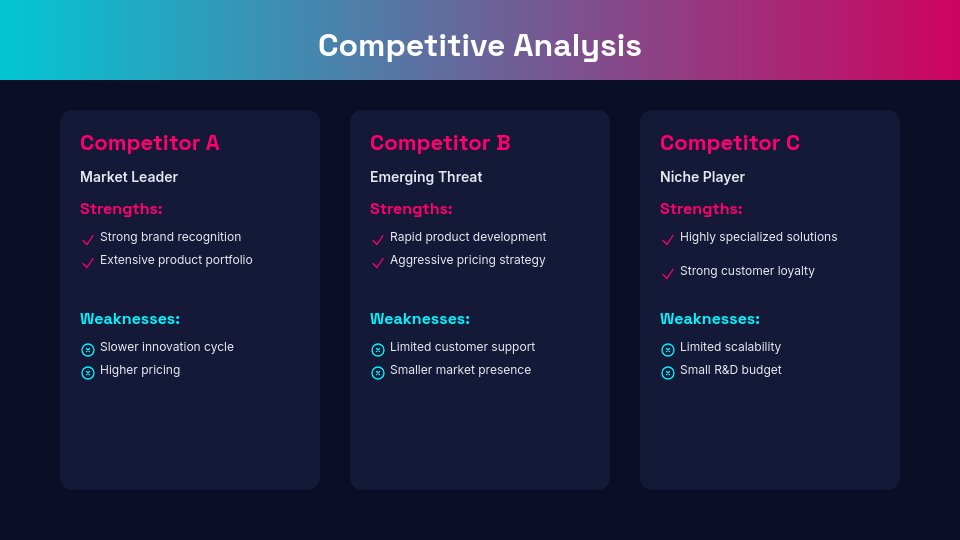 Competitive Analysis

Competitor A

Market Leader

Strengths:

Strong brand recognition

Extensive product portfolio

Weaknesses:

Slower innovation cycle

Higher pricing

Competitor B

Emerging Threat

Strengths:

Rapid product development

Aggressive pricing strategy

Weaknesses:

Limited customer support

Smaller market presence

Competitor C

Niche Player

Strengths:

Highly specialized solutions

Strong customer loyalty

Weaknesses:

Limited scalability

Small R&D budget